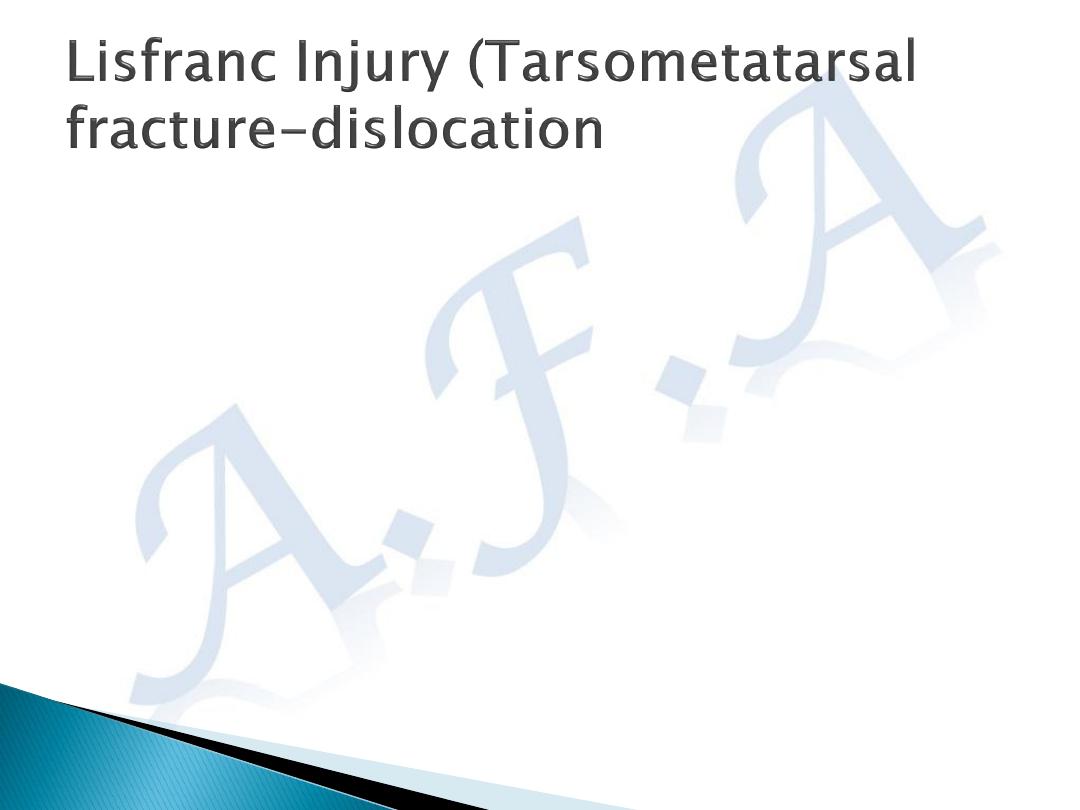 Lisfranc Injury (Tarsometatarsal fracture-dislocation

A.F.A